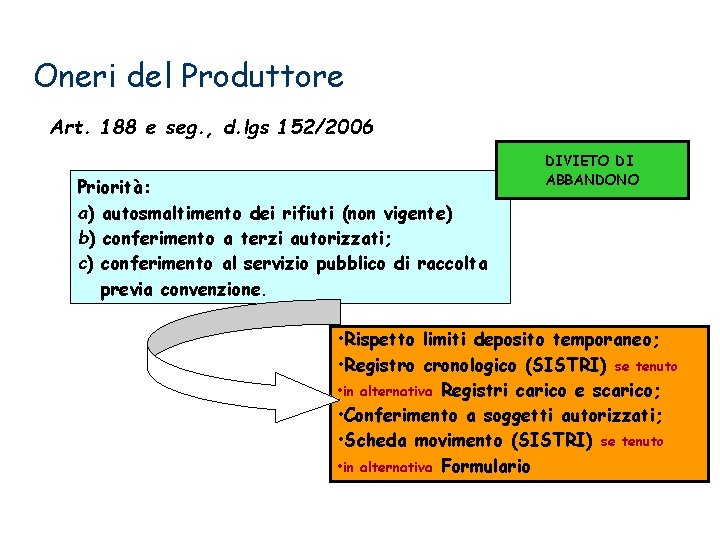 Oneri del Produttore

Art. 188 e seg., d.lgs 152/2006

DIVIETO DI ABBANDONO

Priorità:
a) autosmaltimento dei rifiuti (non vigente)
b) conferimento a terzi autorizzati;
c) conferimento al servizio pubblico di raccolta previa convenzione.

•Rispetto limiti deposito temporaneo;
•Registro cronologico (SISTRI) se tenuto
•in alternativa Registri carico e scarico;
•Conferimento a soggetti autorizzati;
•Scheda movimento (SISTRI) se tenuto
•in alternativa Formulario